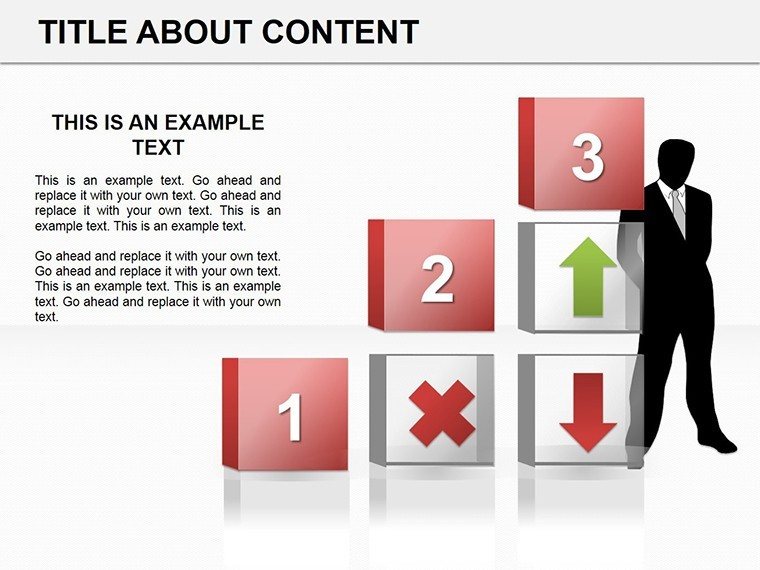 TITLE ABOUT CONTENT

THIS IS AN EXAMPLE TEXT

This is an example text. Go ahead and replace it with your own text. Go ahead and replace it with your own text. This is an example text. This is an example text.

Go ahead and replace it with your own text. Go ahead and replace it with your own text. This is an example text. This is an example text. Go ahead and replace it with your own text.

3

2

1